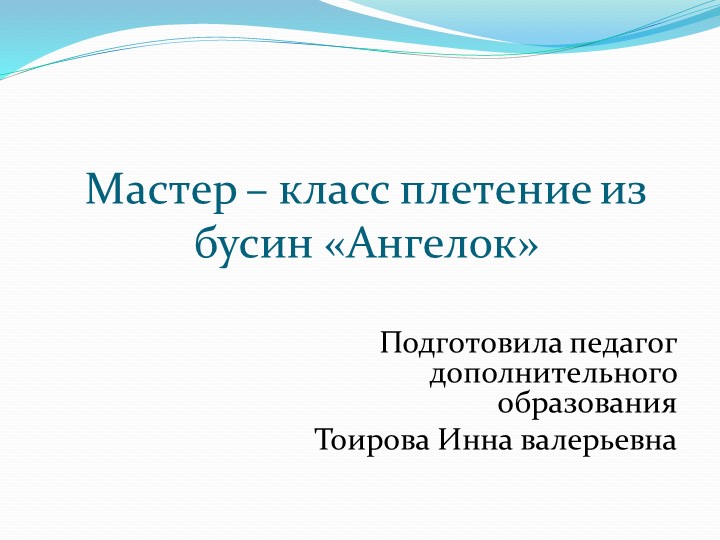 Мастер – класс плетение из бусин «Ангелок»

Подготовила педагог дополнительного образования

Тоирова Инна валерьевна